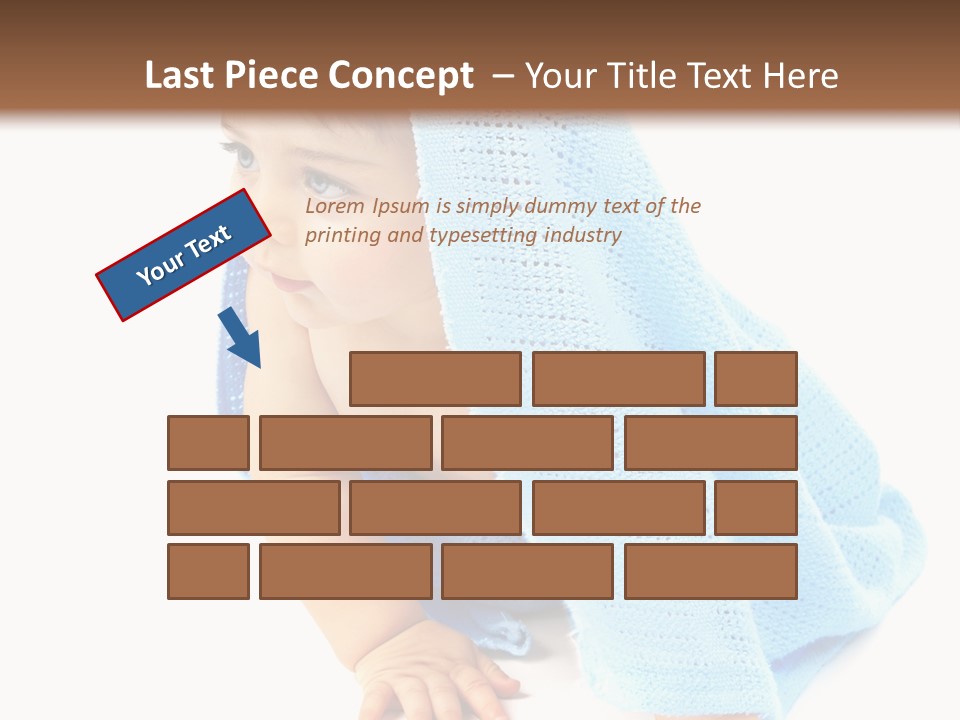 Last Piece Concept – Your Title Text Here

Your Text

Lorem Ipsum is simply dummy text of the printing and typesetting industry